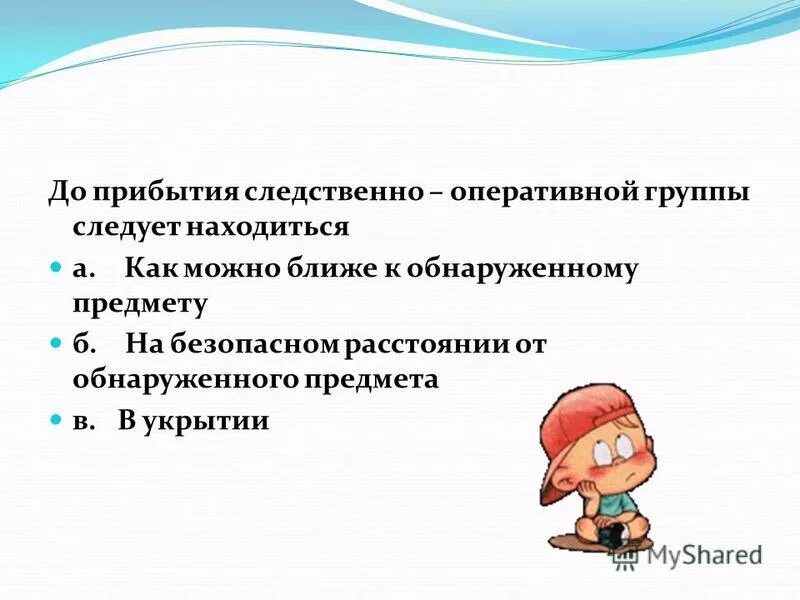 До прибытия следственно – оперативной группы следует находиться

а. Как можно ближе к обнаруженному предмету

б. На безопасном расстоянии от обнаруженного предмета

в. В укрытии

MyShared